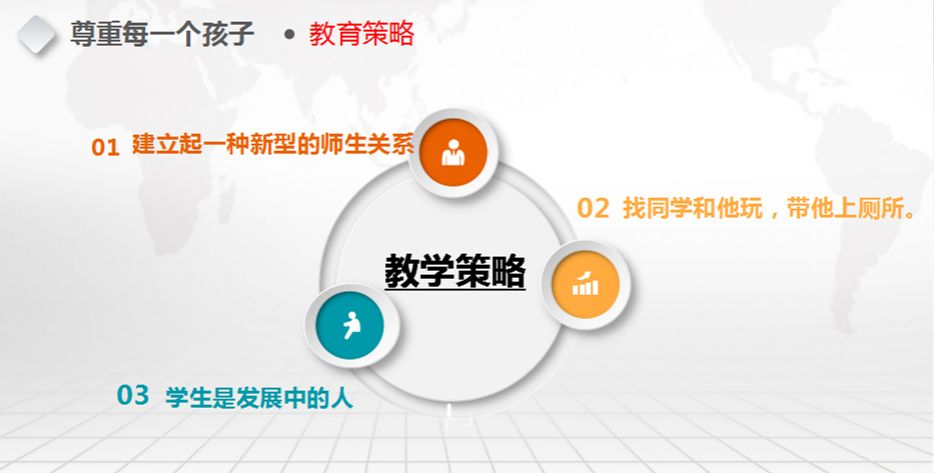 尊重每一个孩子 • 教育策略

01 建立起一种新型的师生关系

02 找同学和他玩，带他上厕所。

教学策略

03 学生是发展中的人